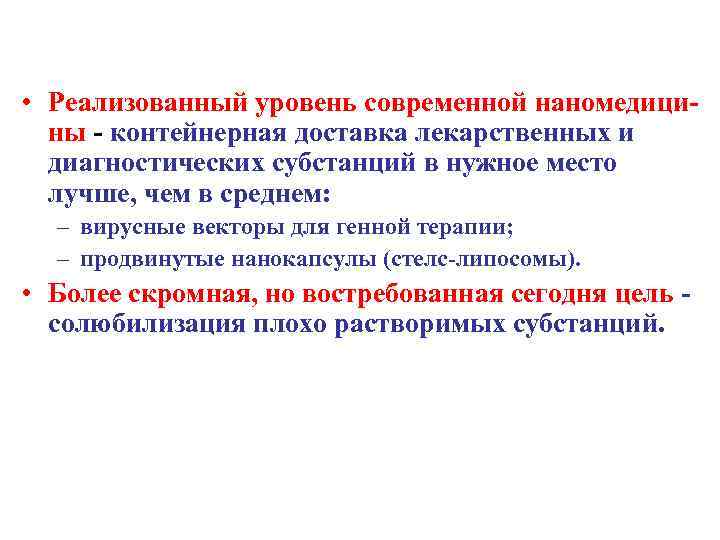 • Реализованный уровень современной наномедицины - контейнерная доставка лекарственных и диагностических субстанций в нужное место лучше, чем в среднем:

– вирусные векторы для генной терапии;

– продвинутые нанокапсулы (стелс-липосомы).

• Более скромная, но востребованная сегодня цель - солюбилизация плохо растворимых субстанций.